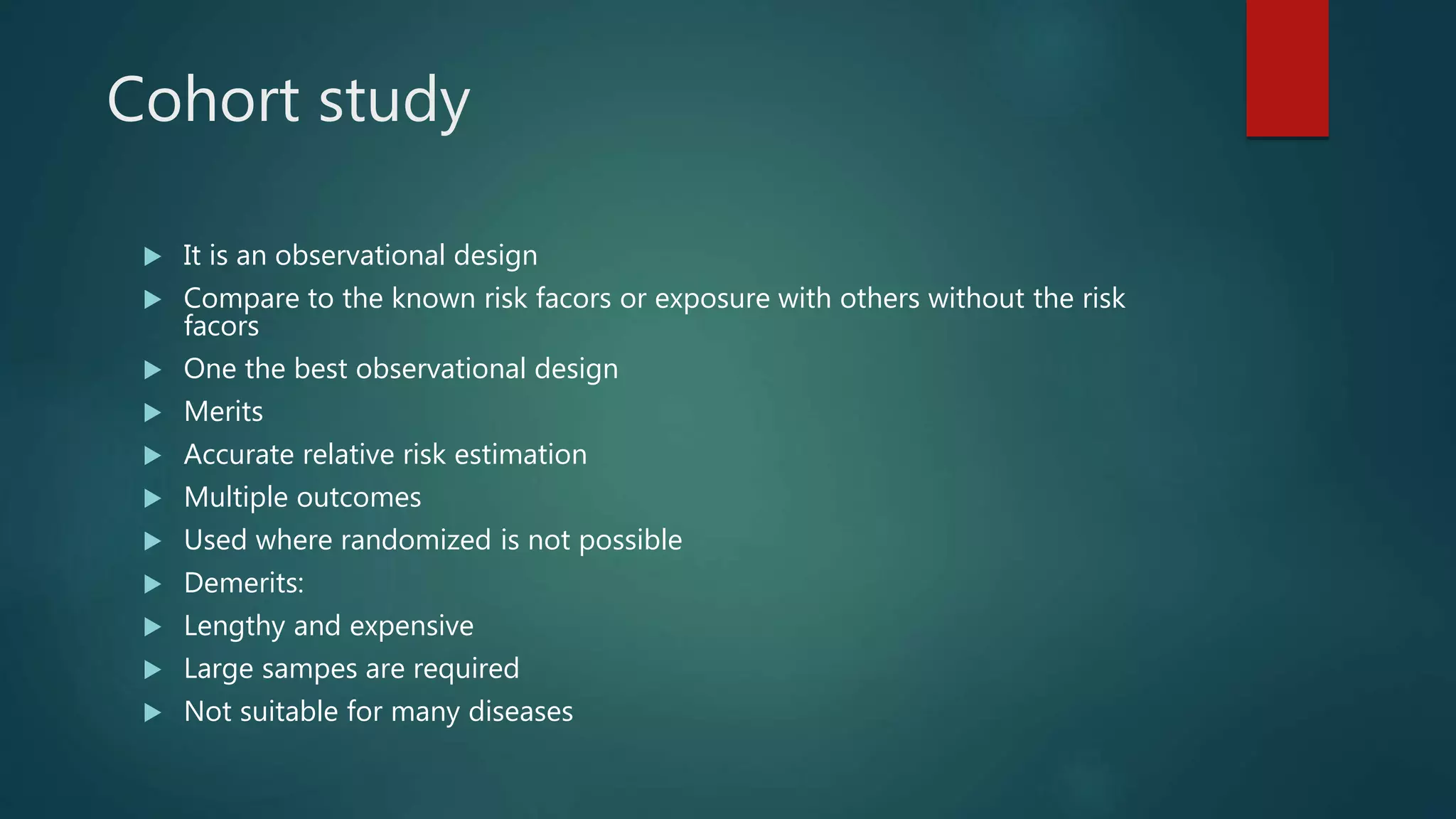 Cohort study

▶ It is an observational design
▶ Compare to the known risk facors or exposure with others without the risk facors
▶ One the best observational design
▶ Merits
▶ Accurate relative risk estimation
▶ Multiple outcomes
▶ Used where randomized is not possible
▶ Demerits:
▶ Lengthy and expensive
▶ Large sampes are required
▶ Not suitable for many diseases